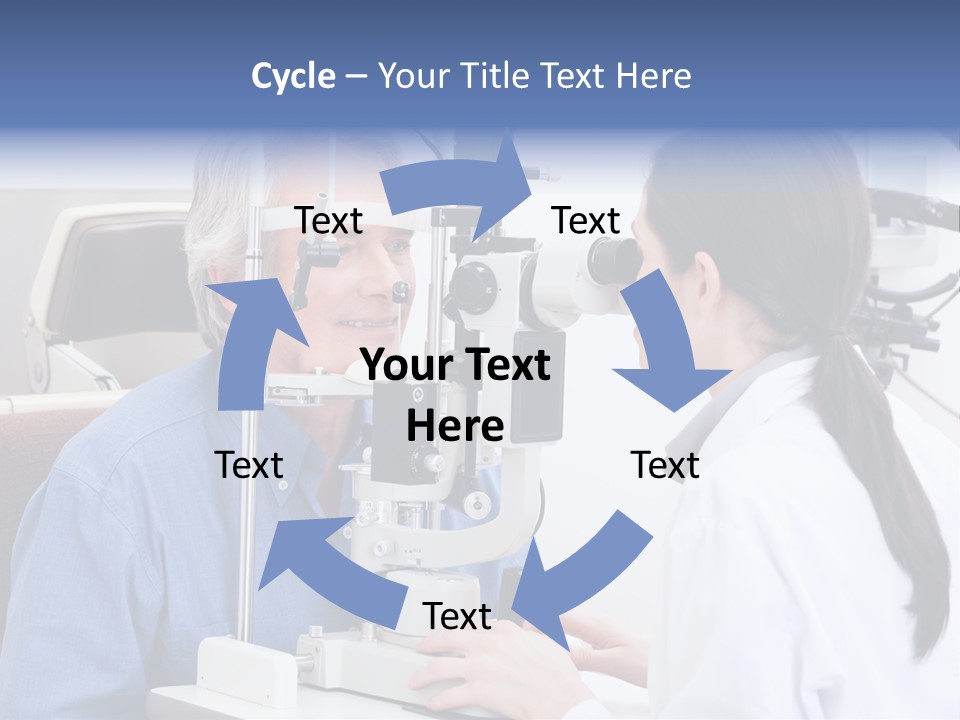 Cycle – Your Title Text Here

Text

Text

Your Text Here

Text

Text

Text